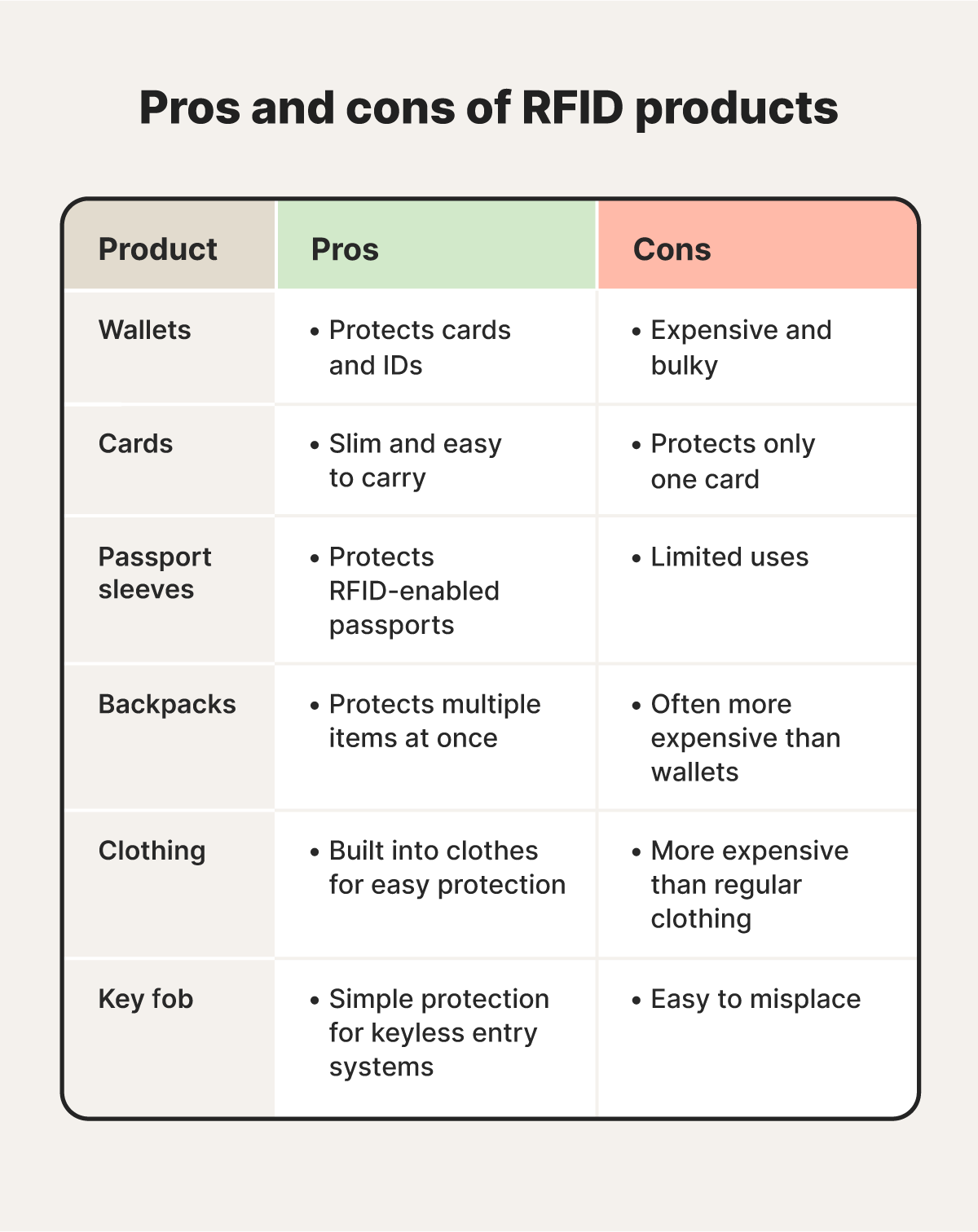 Pros and cons of RFID products

| Product | Pros | Cons |
|---|---|---|
| Wallets | • Protects cards and IDs | • Expensive and bulky |
| Cards | • Slim and easy to carry | • Protects only one card |
| Passport sleeves | • Protects RFID-enabled passports | • Limited uses |
| Backpacks | • Protects multiple items at once | • Often more expensive than wallets |
| Clothing | • Built into clothes for easy protection | • More expensive than regular clothing |
| Key fob | • Simple protection for keyless entry systems | • Easy to misplace |